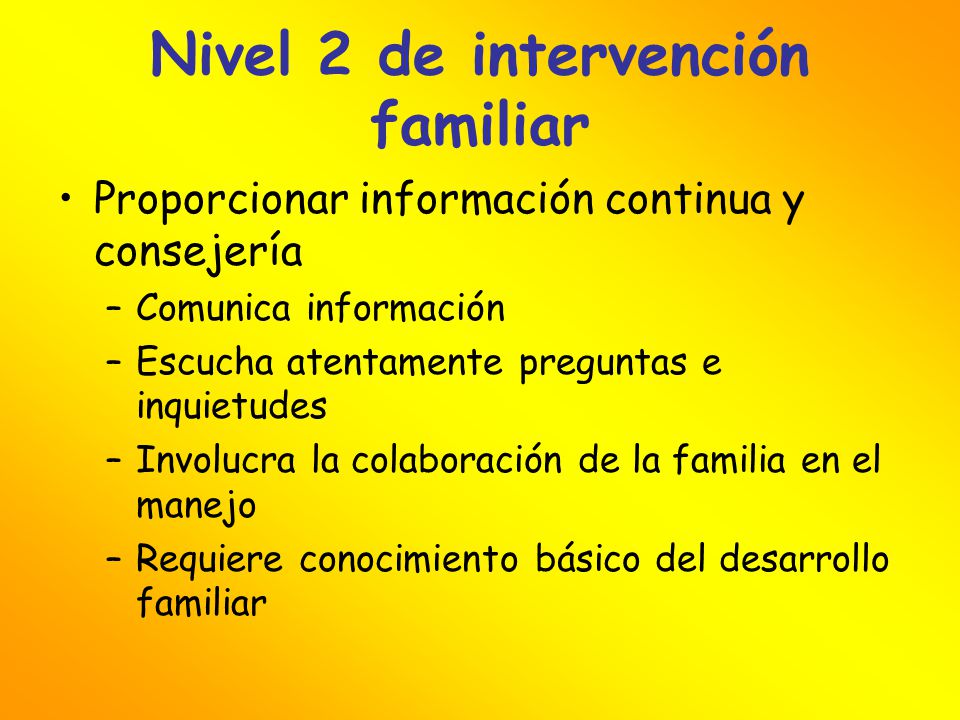 Nivel 2 de intervención familiar

• Proporcionar información continua y consejería
– Comunica información
– Escucha atentamente preguntas e inquietudes
– Involucra la colaboración de la familia en el manejo
– Requiere conocimiento básico del desarrollo familiar